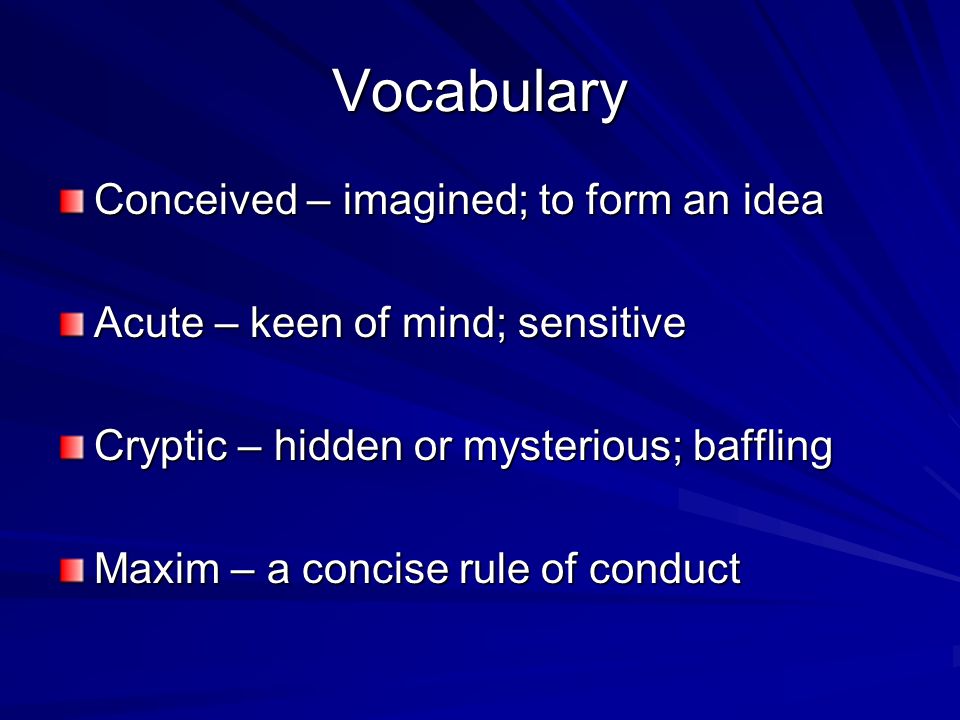 Vocabulary

Conceived – imagined; to form an idea

Acute – keen of mind; sensitive

Cryptic – hidden or mysterious; baffling

Maxim – a concise rule of conduct